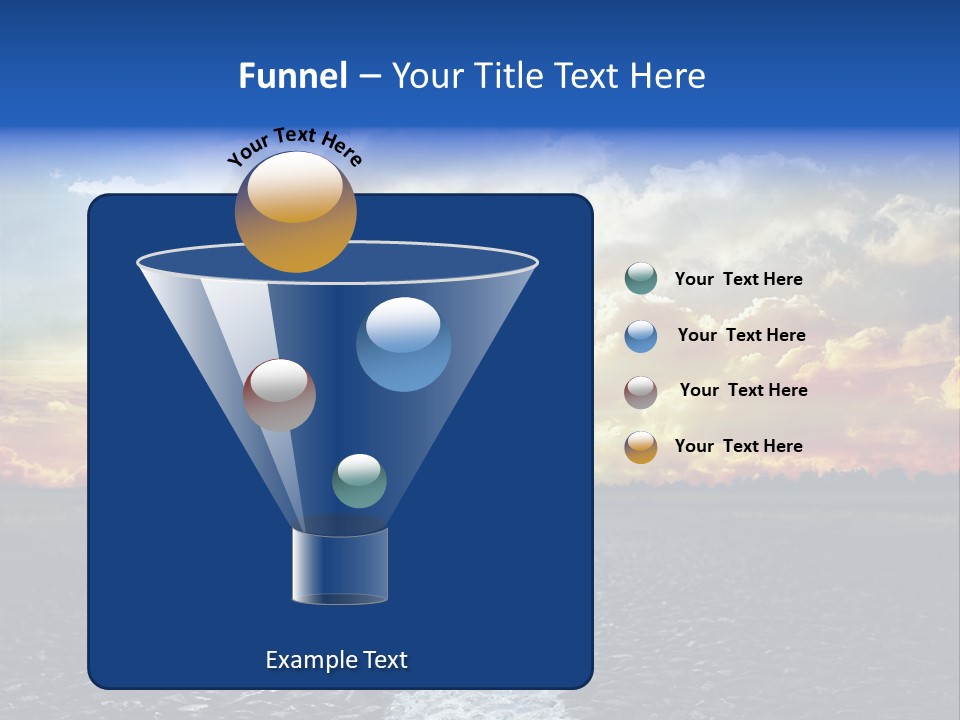 Funnel – Your Title Text Here

Your Text Here

Your Text Here

Your Text Here

Your Text Here

Your Text Here

Example Text